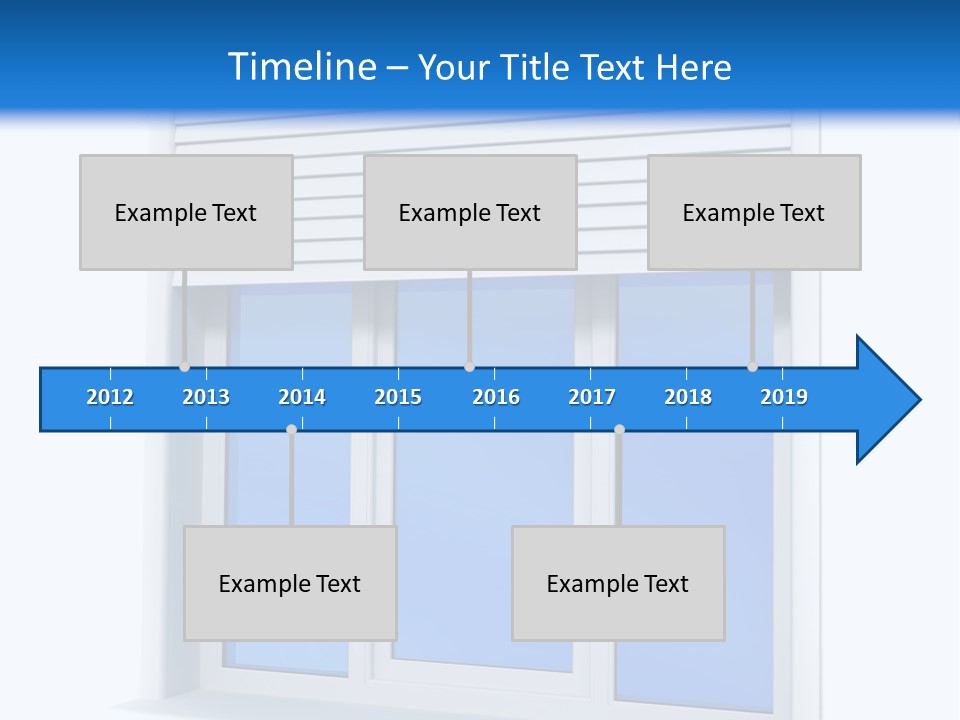 Timeline – Your Title Text Here

Example Text

Example Text

Example Text

2012 2013 2014 2015 2016 2017 2018 2019

Example Text

Example Text